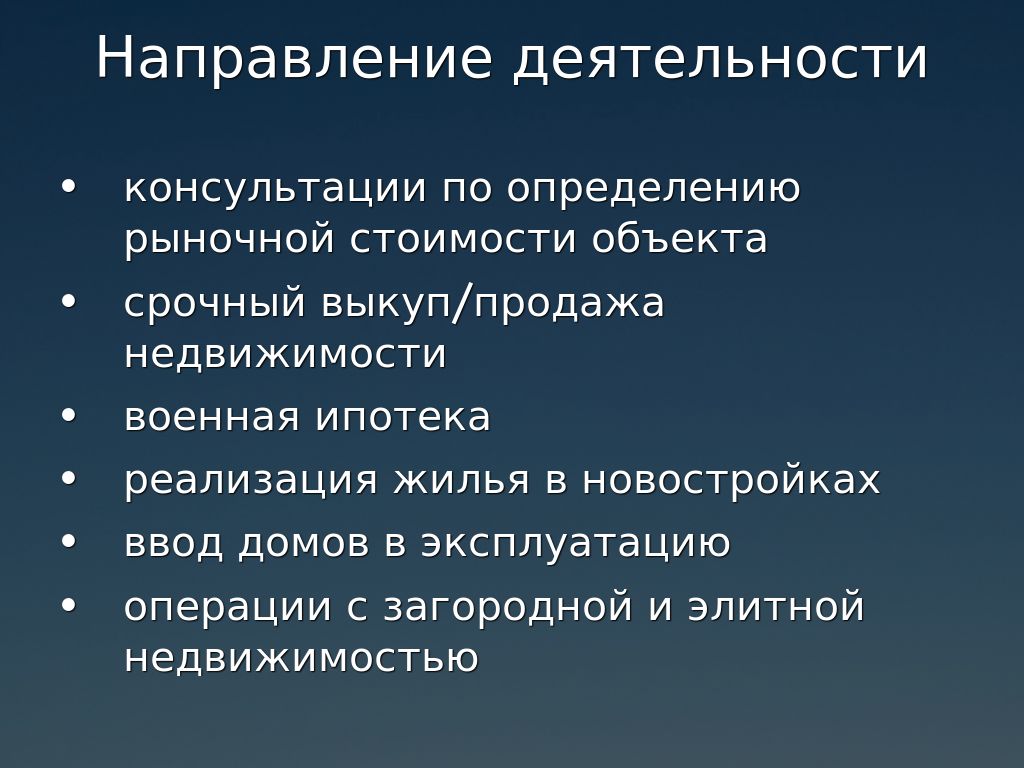 Направление деятельности

• консультации по определению рыночной стоимости объекта
• срочный выкуп/продажа недвижимости
• военная ипотека
• реализация жилья в новостройках
• ввод домов в эксплуатацию
• операции с загородной и элитной недвижимостью